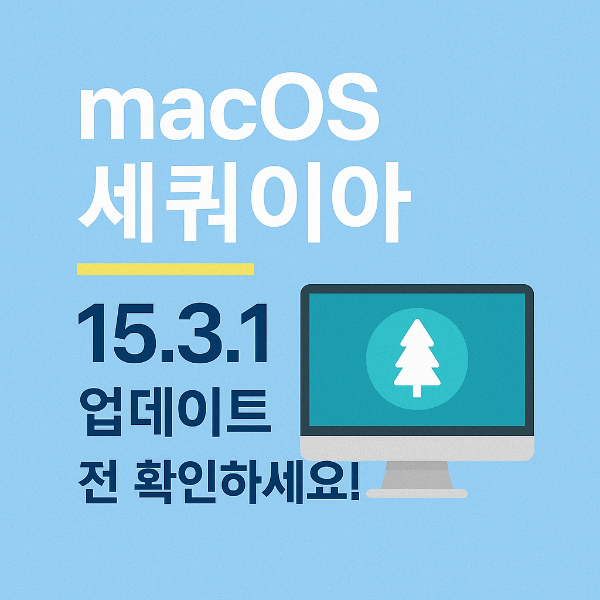 macOS
세쿼이아

15.3.1
업데이트
전 확인하세요!